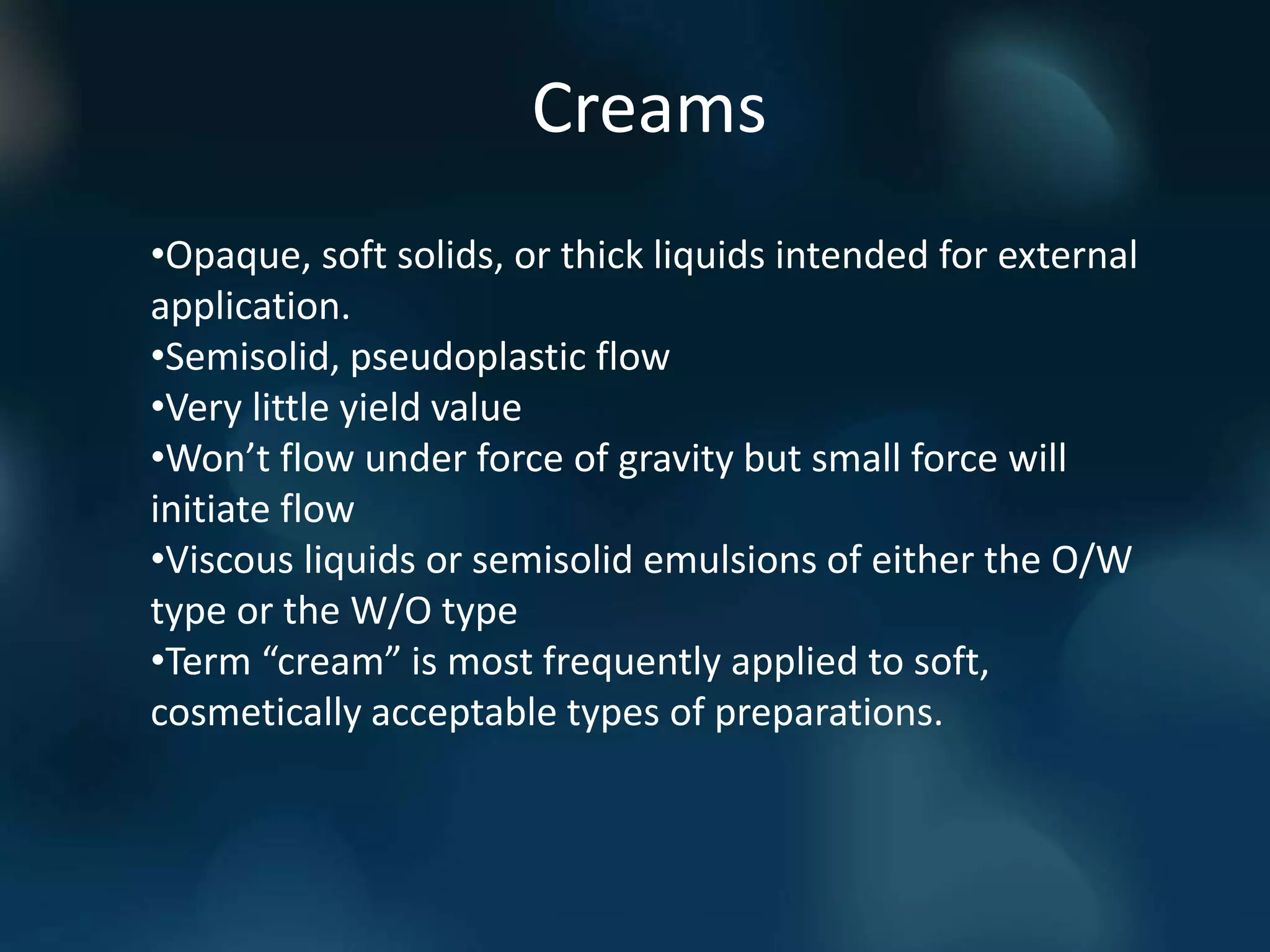 Creams

•Opaque, soft solids, or thick liquids intended for external application.
•Semisolid, pseudoplastic flow
•Very little yield value
•Won’t flow under force of gravity but small force will initiate flow
•Viscous liquids or semisolid emulsions of either the O/W type or the W/O type
•Term “cream” is most frequently applied to soft, cosmetically acceptable types of preparations.